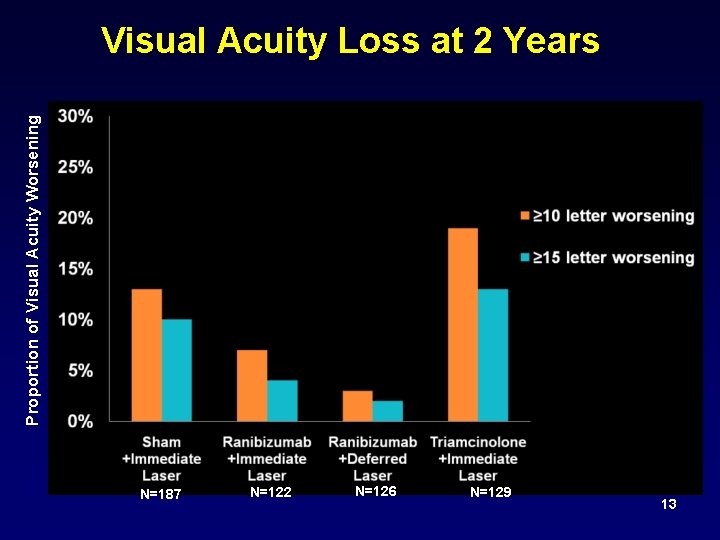 Visual Acuity Loss at 2 Years

Proportion of Visual Acuity Worsening

30%
25%
20%
15%
10%
5%
0%

≥10 letter worsening
≥15 letter worsening

Sham +Immediate Laser
N=187

Ranibizumab +Immediate Laser
N=122

Ranibizumab +Deferred Laser
N=126

Triamcinolone +Immediate Laser
N=129

13